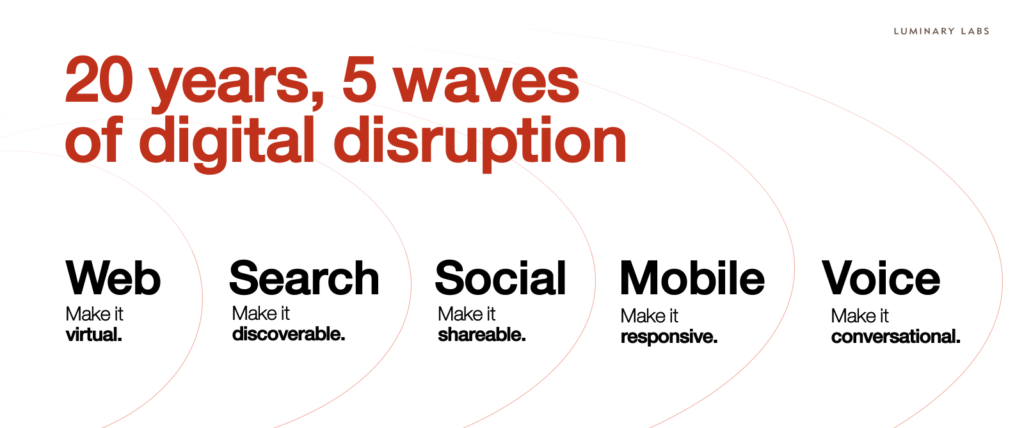 LUMINARY LABS

20 years, 5 waves of digital disruption

Web
Make it
virtual.

Search
Make it
discoverable.

Social
Make it
shareable.

Mobile
Make it
responsive.

Voice
Make it
conversational.